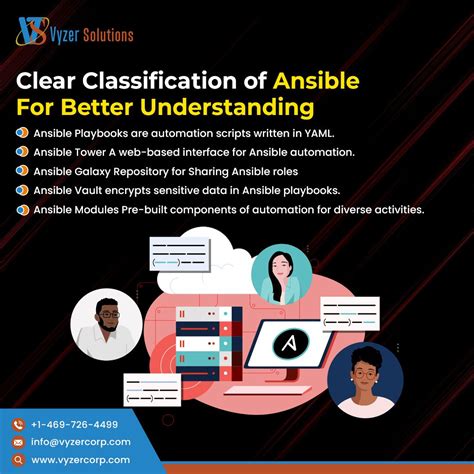 VS Vyzer Solutions

Clear Classification of Ansible For Better Understanding

Ansible Playbooks are automation scripts written in YAML.
Ansible Tower A web-based interface for Ansible automation.
Ansible Galaxy Repository for Sharing Ansible roles
Ansible Vault encrypts sensitive data in Ansible playbooks.
Ansible Modules Pre-built components of automation for diverse activities.

A

+1-469-726-4499
info@vyzercorp.com
www.vyzercorp.com